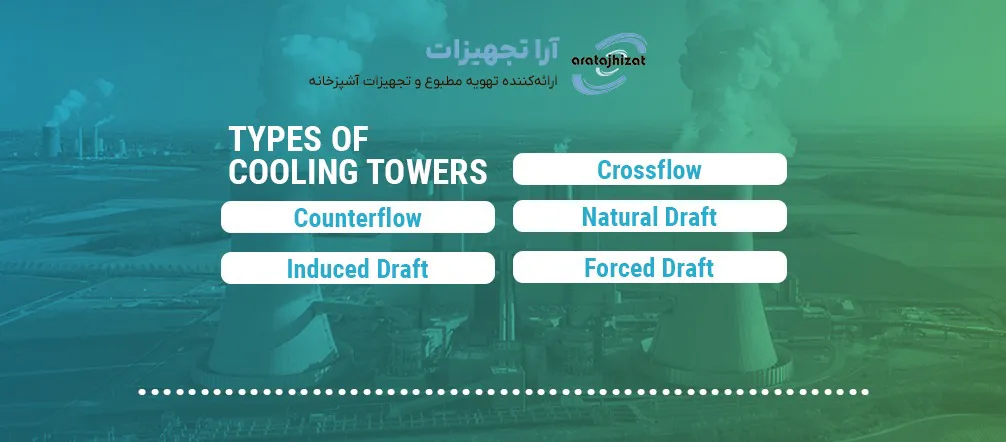 آرا تجهیزات
aratajhizat
ارائه‌کننده تهویه مطبوع و تجهیزات آشپزخانه

TYPES OF COOLING TOWERS

Crossflow

Counterflow

Natural Draft

Induced Draft

Forced Draft